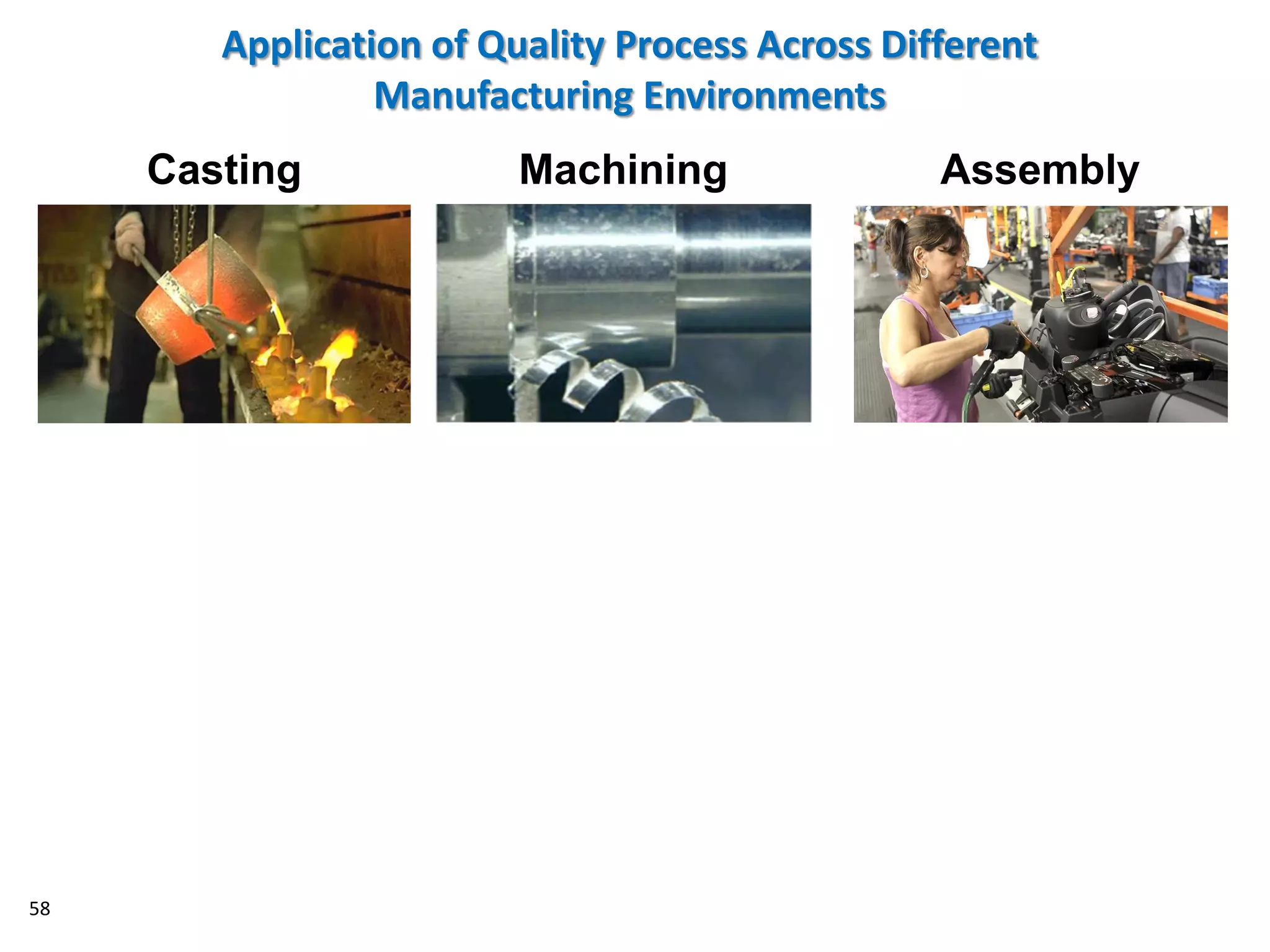 Application of Quality Process Across Different Manufacturing Environments

Casting

Machining

Assembly

58